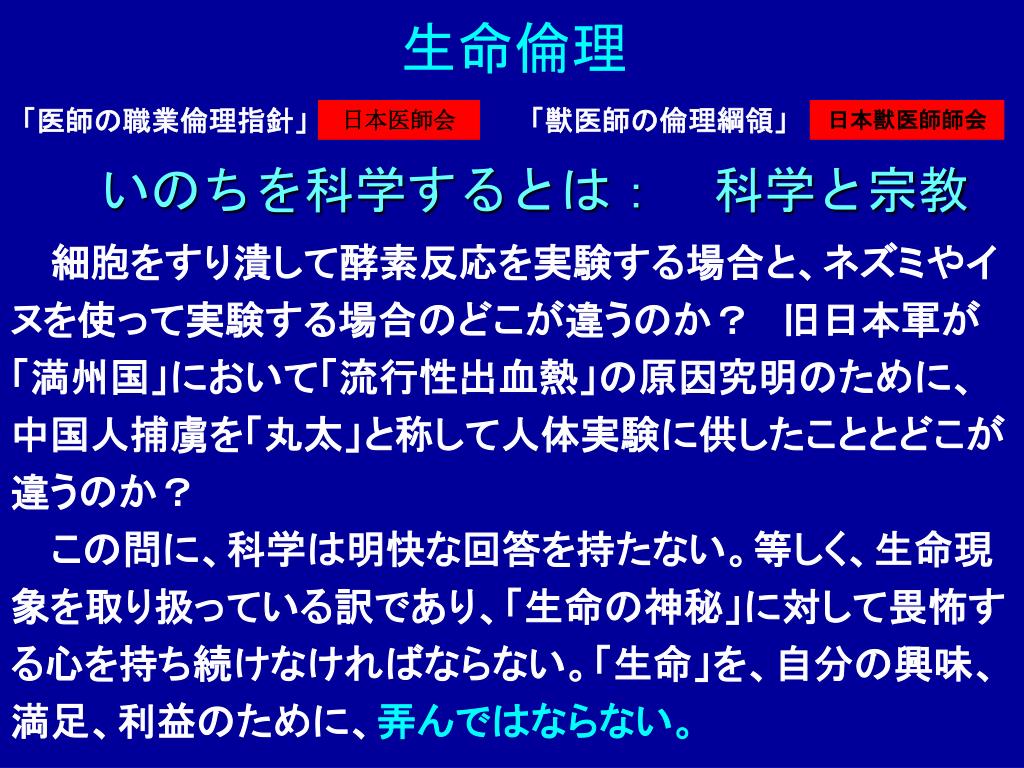 生命倫理

「医師の職業倫理指針」 日本医師会 「獣医師の倫理綱領」 日本獣医師師会

いのちを科学するとは： 科学と宗教

細胞をすり潰して酵素反応を実験する場合と、ネズミやイヌを使って実験する場合のどこが違うのか？ 旧日本軍が「満州国」において「流行性出血熱」の原因究明のために、中国人捕虜を「丸太」と称して人体実験に供したこととどこが違うのか？

この問に、科学は明快な回答を持たない。等しく、生命現象を取り扱っている訳であり、「生命の神秘」に対して畏怖する心を持ち続けなければならない。「生命」を、自分の興味、満足、利益のために、弄んではならない。